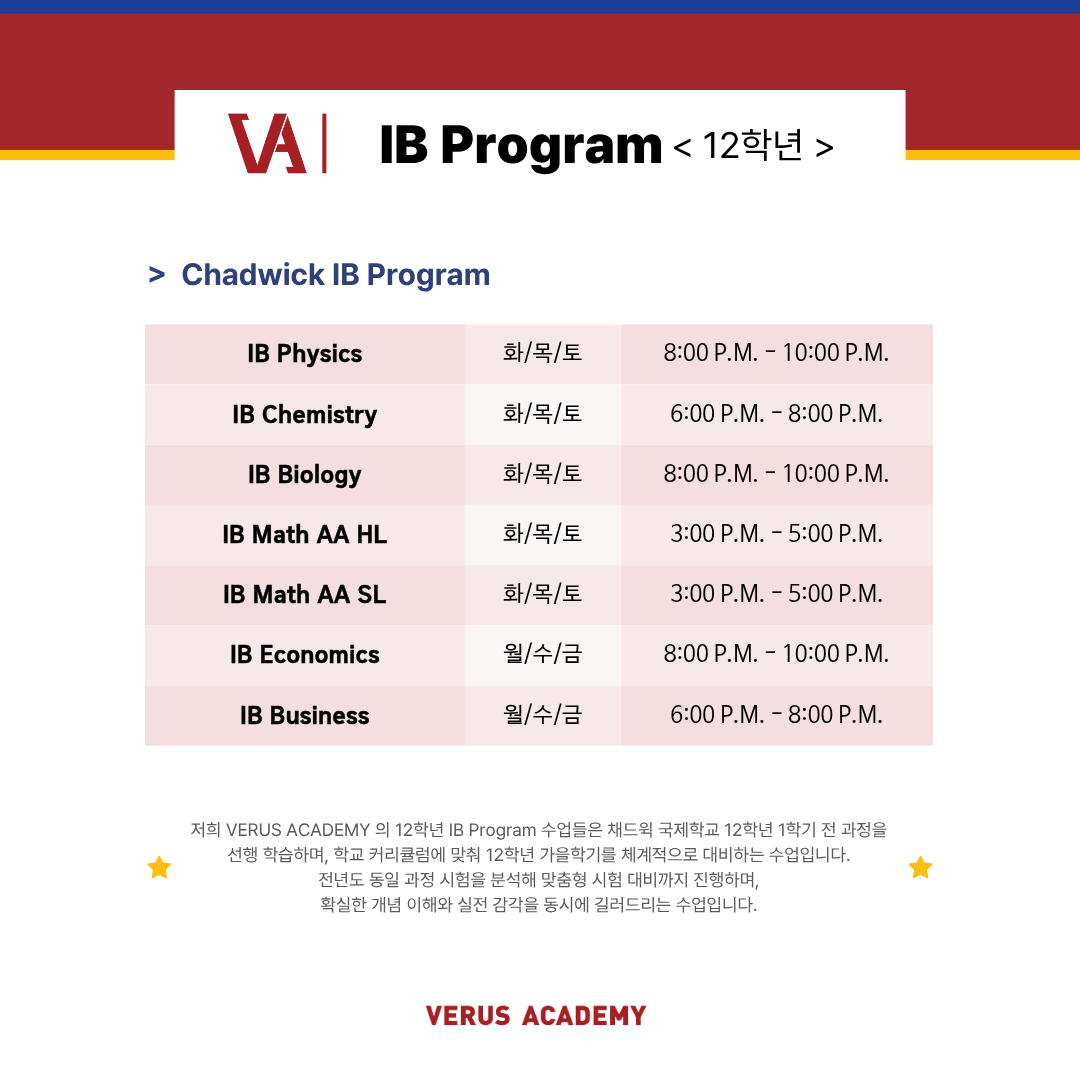 VA | IB Program < 12학년 >

> Chadwick IB Program

| IB Physics | 화/목/토 | 8:00 P.M. - 10:00 P.M. |
|---|---|---|
| IB Chemistry | 화/목/토 | 6:00 P.M. - 8:00 P.M. |
| IB Biology | 화/목/토 | 8:00 P.M. - 10:00 P.M. |
| IB Math AA HL | 화/목/토 | 3:00 P.M. - 5:00 P.M. |
| IB Math AA SL | 화/목/토 | 3:00 P.M. - 5:00 P.M. |
| IB Economics | 월/수/금 | 8:00 P.M. - 10:00 P.M. |
| IB Business | 월/수/금 | 6:00 P.M. - 8:00 P.M. |

저희 VERUS ACADEMY 의 12학년 IB Program 수업들은 채드윅 국제학교 12학년 1학기 전 과정을 선행 학습하며, 학교 커리큘럼에 맞춰 12학년 가을학기를 체계적으로 대비하는 수업입니다. 전년도 동일 과정 시험을 분석해 맞춤형 시험 대비까지 진행하며, 확실한 개념 이해와 실전 감각을 동시에 길러드리는 수업입니다.

VERUS ACADEMY